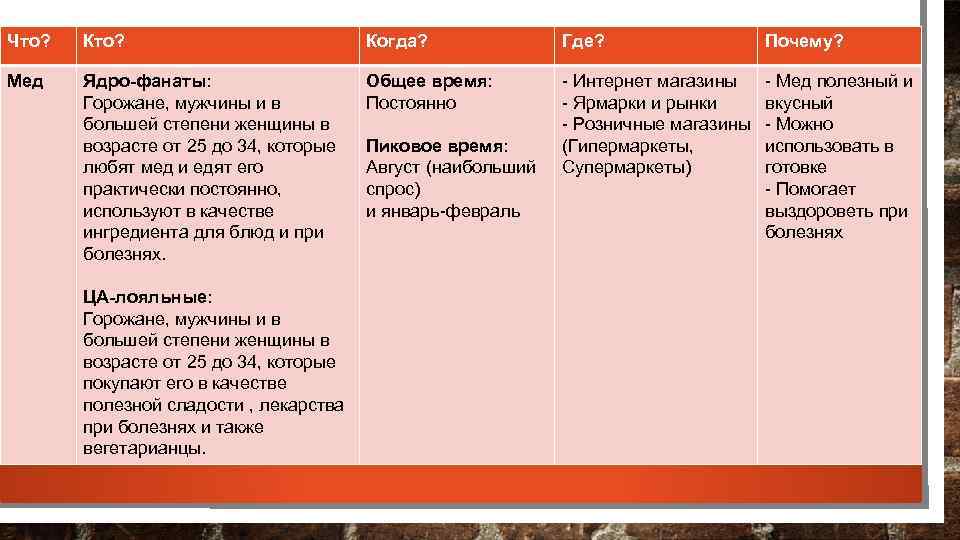 | Что? | Кто? | Когда? | Где? | Почему? |
|---|---|---|---|---|
| Мед | Ядро-фанаты: Горожане, мужчины и в большей степени женщины в возрасте от 25 до 34, которые любят мед и едят его практически постоянно, используют в качестве ингредиента для блюд и при болезнях. ЦА-лояльные: Горожане, мужчины и в большей степени женщины в возрасте от 25 до 34, которые покупают его в качестве полезной сладости , лекарства при болезнях и также вегетарианцы. | Общее время: Постоянно Пиковое время: Август (наибольший спрос) и январь-февраль | - Интернет магазины - Ярмарки и рынки - Розничные магазины (Гипермаркеты, Супермаркеты) | - Мед полезный и вкусный - Можно использовать в готовке - Помогает выздороветь при болезнях |